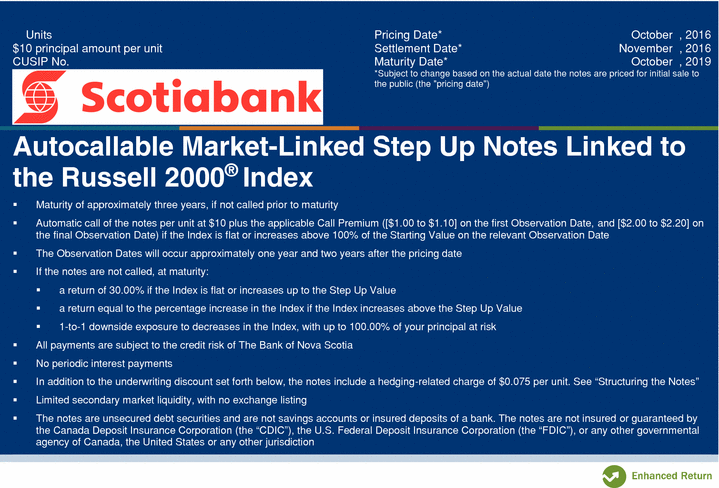 Units
$10 principal amount per unit
CUSIP No.

Pricing Date* October , 2016
Settlement Date* November , 2016
Maturity Date* October , 2019
*Subject to change based on the actual date the notes are priced for initial sale to the public (the "pricing date")

Scotiabank

Autocallable Market-Linked Step Up Notes Linked to the Russell 2000® Index

▪ Maturity of approximately three years, if not called prior to maturity
▪ Automatic call of the notes per unit at $10 plus the applicable Call Premium ([$1.00 to $1.10] on the first Observation Date, and [$2.00 to $2.20] on the final Observation Date) if the Index is flat or increases above 100% of the Starting Value on the relevant Observation Date
▪ The Observation Dates will occur approximately one year and two years after the pricing date
▪ If the notes are not called, at maturity:
▪ a return of 30.00% if the Index is flat or increases up to the Step Up Value
▪ a return equal to the percentage increase in the Index if the Index increases above the Step Up Value
▪ 1-to-1 downside exposure to decreases in the Index, with up to 100.00% of your principal at risk
▪ All payments are subject to the credit risk of The Bank of Nova Scotia
▪ No periodic interest payments
▪ In addition to the underwriting discount set forth below, the notes include a hedging-related charge of $0.075 per unit. See “Structuring the Notes”
▪ Limited secondary market liquidity, with no exchange listing
▪ The notes are unsecured debt securities and are not savings accounts or insured deposits of a bank. The notes are not insured or guaranteed by the Canada Deposit Insurance Corporation (the “CDIC”), the U.S. Federal Deposit Insurance Corporation (the “FDIC”), or any other governmental agency of Canada, the United States or any other jurisdiction

Enhanced Return